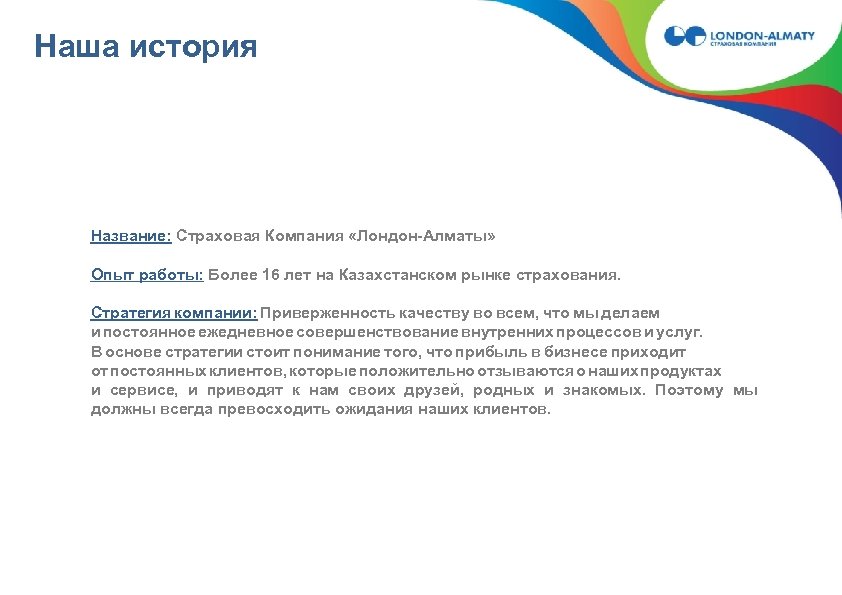 Наша история

LONDON-ALMATY
СТРАХОВАЯ КОМПАНИЯ

Название: Страховая Компания «Лондон-Алматы»

Опыт работы: Более 16 лет на Казахстанском рынке страхования.

Стратегия компании: Приверженность качеству во всем, что мы делаем и постоянное ежедневное совершенствование внутренних процессов и услуг. В основе стратегии стоит понимание того, что прибыль в бизнесе приходит от постоянных клиентов, которые положительно отзываются о наших продуктах и сервисе, и приводят к нам своих друзей, родных и знакомых. Поэтому мы должны всегда превосходить ожидания наших клиентов.